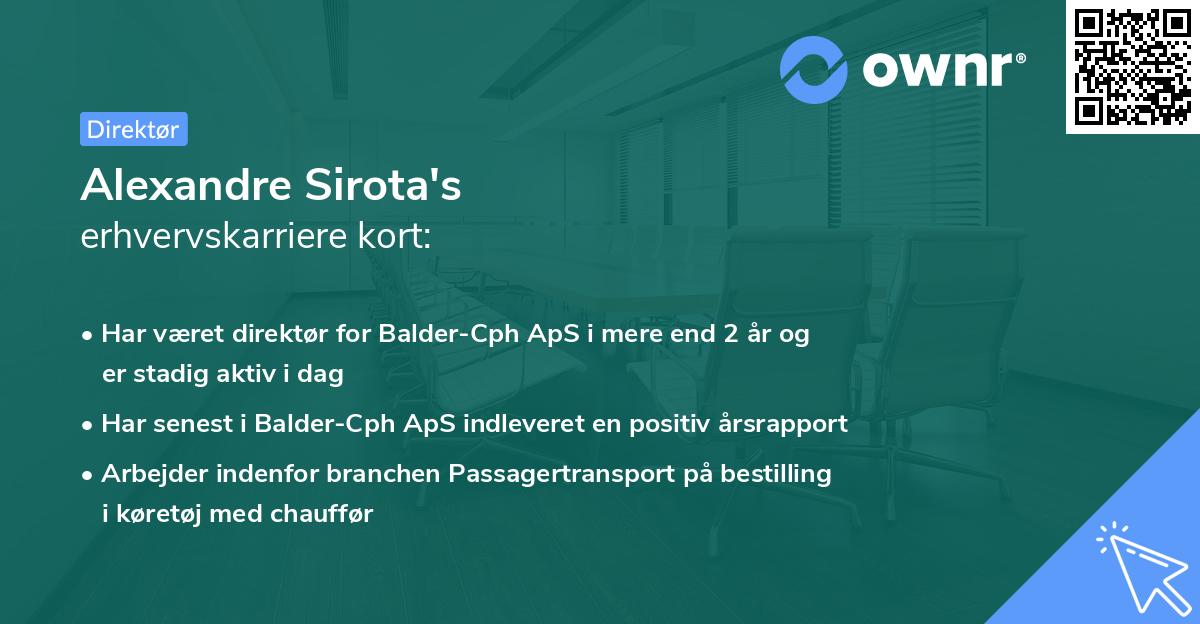 ownr®

Direktør

Alexandre Sirota's
erhvervskarriere kort:

• Har været direktør for Balder-Cph ApS i mere end 2 år og er stadig aktiv i dag

• Har senest i Balder-Cph ApS indleveret en positiv årsrapport

• Arbejder indenfor branchen Passagertransport på bestilling i køretøj med chauffør